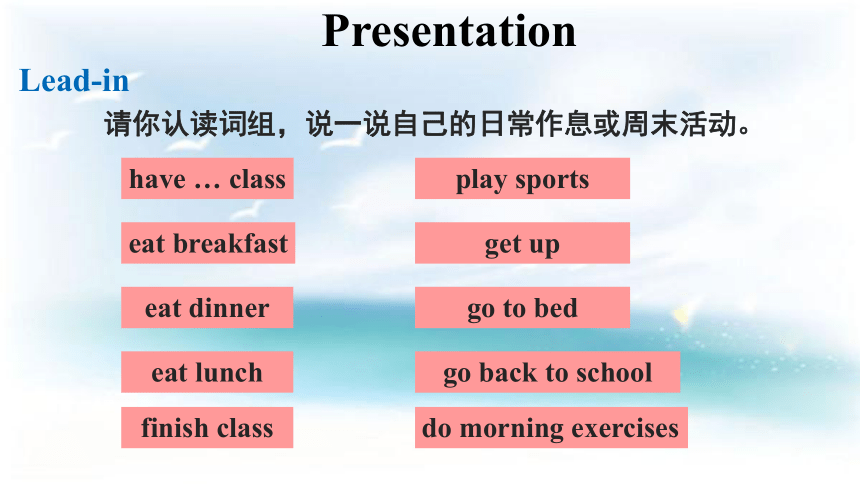 Presentation

Lead-in

请你认读词组，说一说自己的日常作息或周末活动。

have … class

eat breakfast

eat dinner

eat lunch

finish class

play sports

get up

go to bed

go back to school

do morning exercises